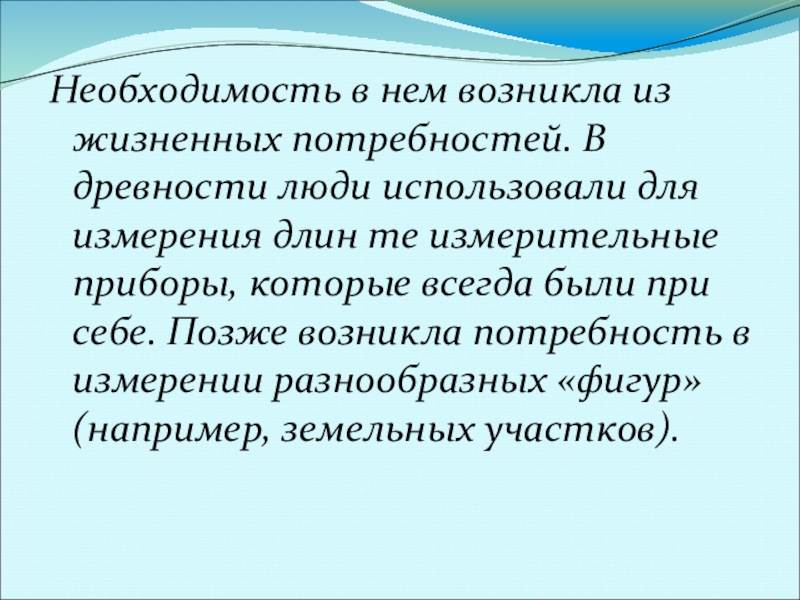 Необходимость в нем возникла из жизненных потребностей. В древности люди использовали для измерения длин те измерительные приборы, которые всегда были при себе. Позже возникла потребность в измерении разнообразных «фигур» (например, земельных участков).